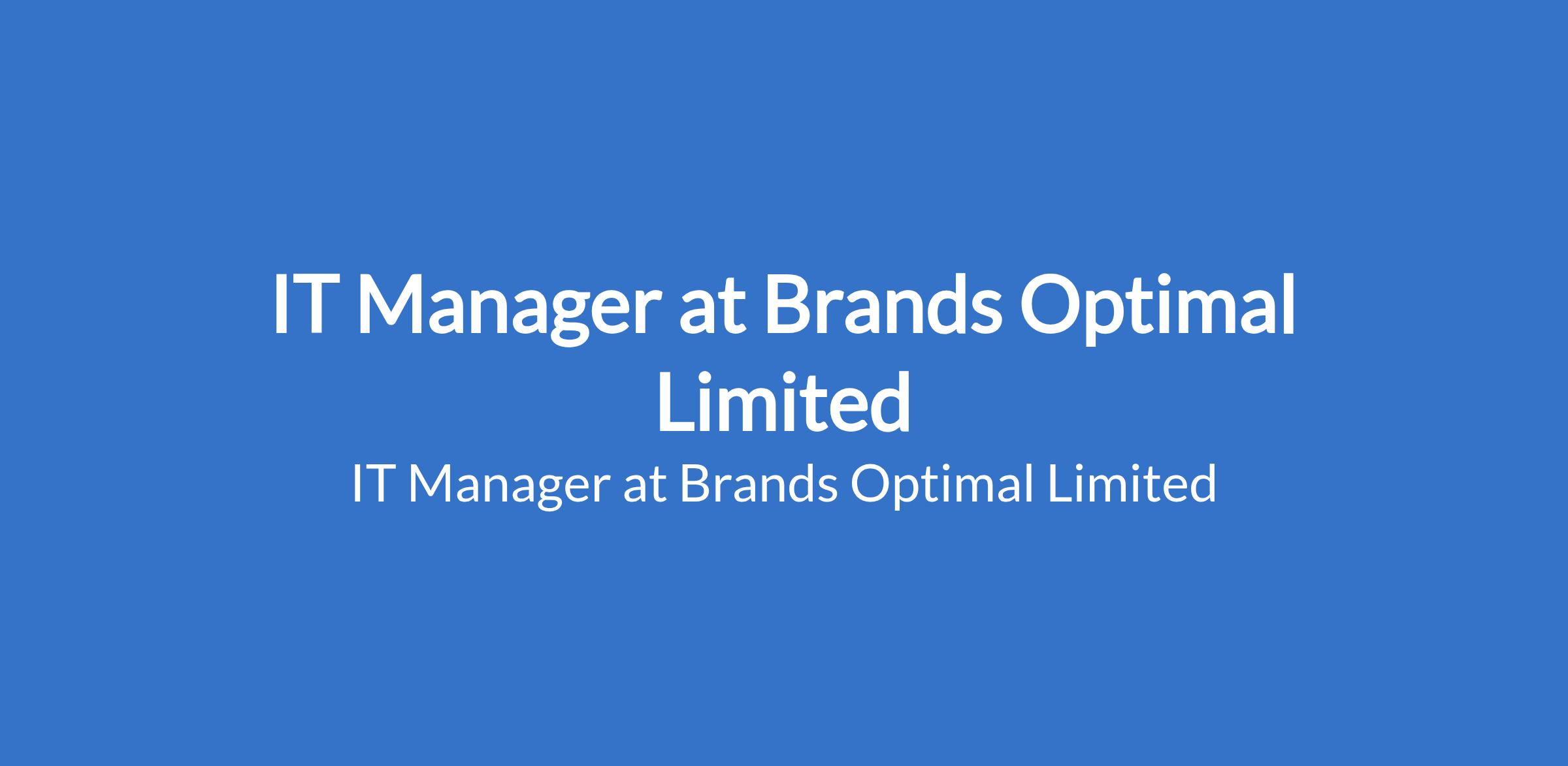 IT Manager at Brands Optimal Limited

IT Manager at Brands Optimal Limited